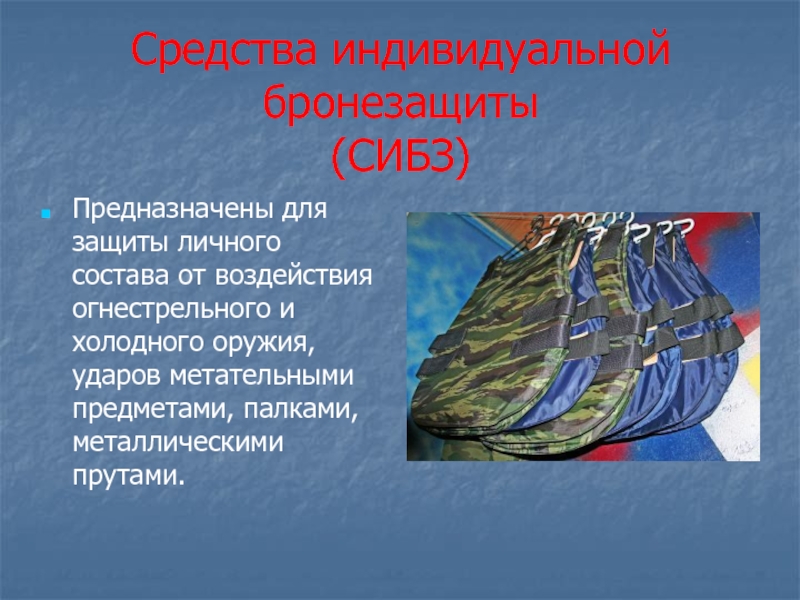 Средства индивидуальной бронезащиты
(СИБЗ)

Предназначены для защиты личного состава от воздействия огнестрельного и холодного оружия, ударов метательными предметами, палками, металлическими прутами.